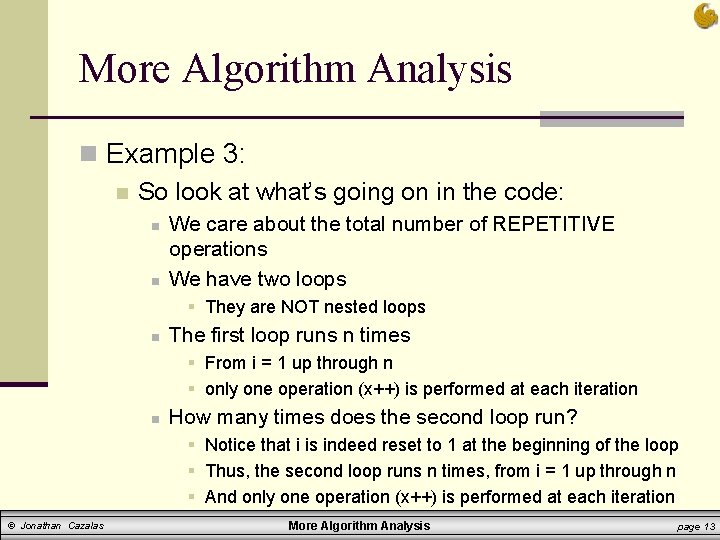 More Algorithm Analysis

Example 3:

So look at what's going on in the code:

We care about the total number of REPETITIVE operations

We have two loops

They are NOT nested loops

The first loop runs n times

From i = 1 up through n

only one operation (x++) is performed at each iteration

How many times does the second loop run?

Notice that i is indeed reset to 1 at the beginning of the loop

Thus, the second loop runs n times, from i = 1 up through n

And only one operation (x++) is performed at each iteration

© Jonathan Cazalas More Algorithm Analysis page 13